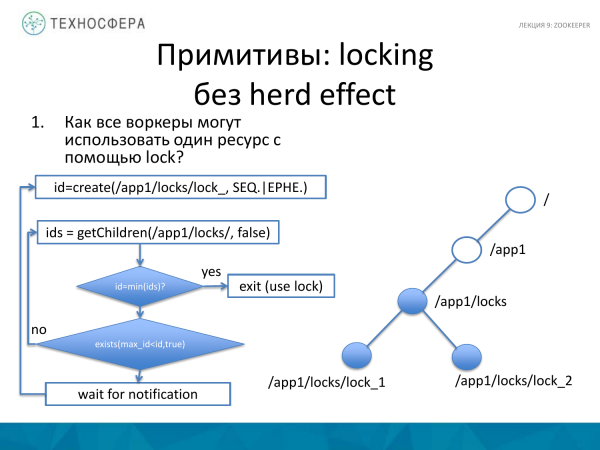 ТЕХНОСФЕРА

ЛЕКЦИЯ 9: ZOOKEEPER

Примитивы: locking без herd effect

1. Как все воркеры могут использовать один ресурс с помощью lock?

id=create(/app1/locks/lock_, SEQ.|EPHE.)

ids = getChildren(/app1/locks/, false)

id=min(ids)?

yes

exit (use lock)

no

exists(max_id<id,true)

wait for notification

/

/app1

/app1/locks

/app1/locks/lock_1

/app1/locks/lock_2